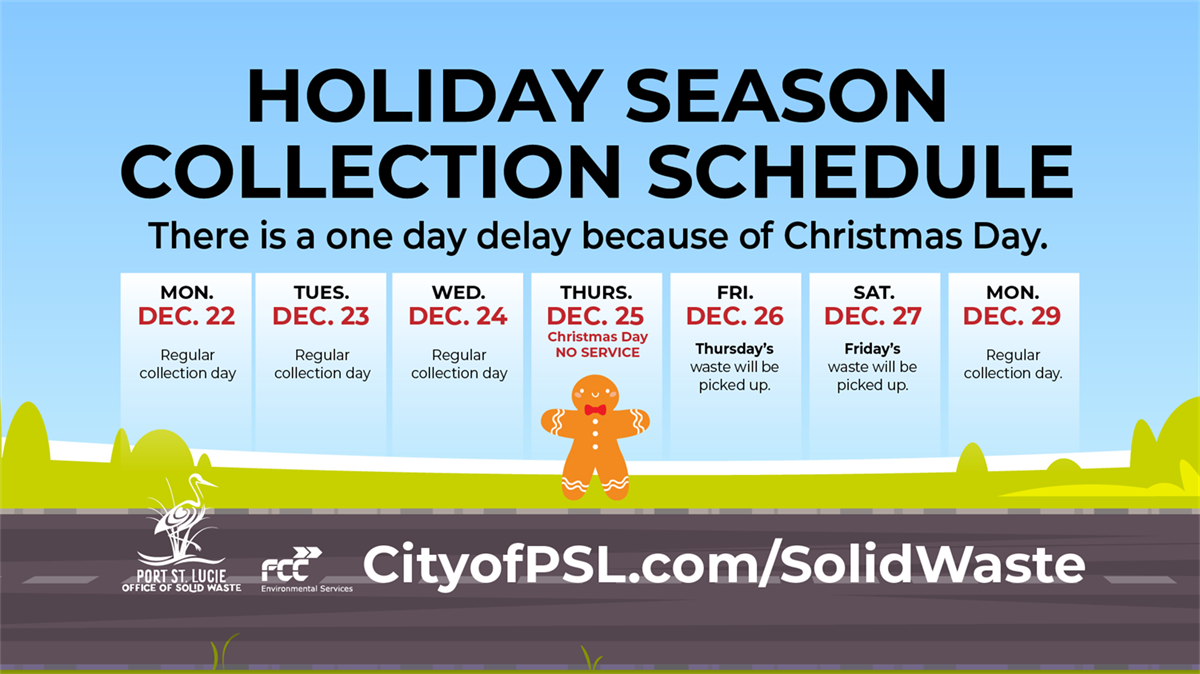 HOLIDAY SEASON COLLECTION SCHEDULE

There is a one day delay because of Christmas Day.

MON.
DEC. 22
Regular collection day

TUES.
DEC. 23
Regular collection day

WED.
DEC. 24
Regular collection day

THURS.
DEC. 25
Christmas Day
NO SERVICE

FRI.
DEC. 26
Thursday's waste will be picked up.

SAT.
DEC. 27
Friday's waste will be picked up.

MON.
DEC. 29
Regular collection day.

PORT ST. LUCIE
OFFICE OF SOLID WASTE

FCC
Environmental Services

CityofPSL.com/SolidWaste